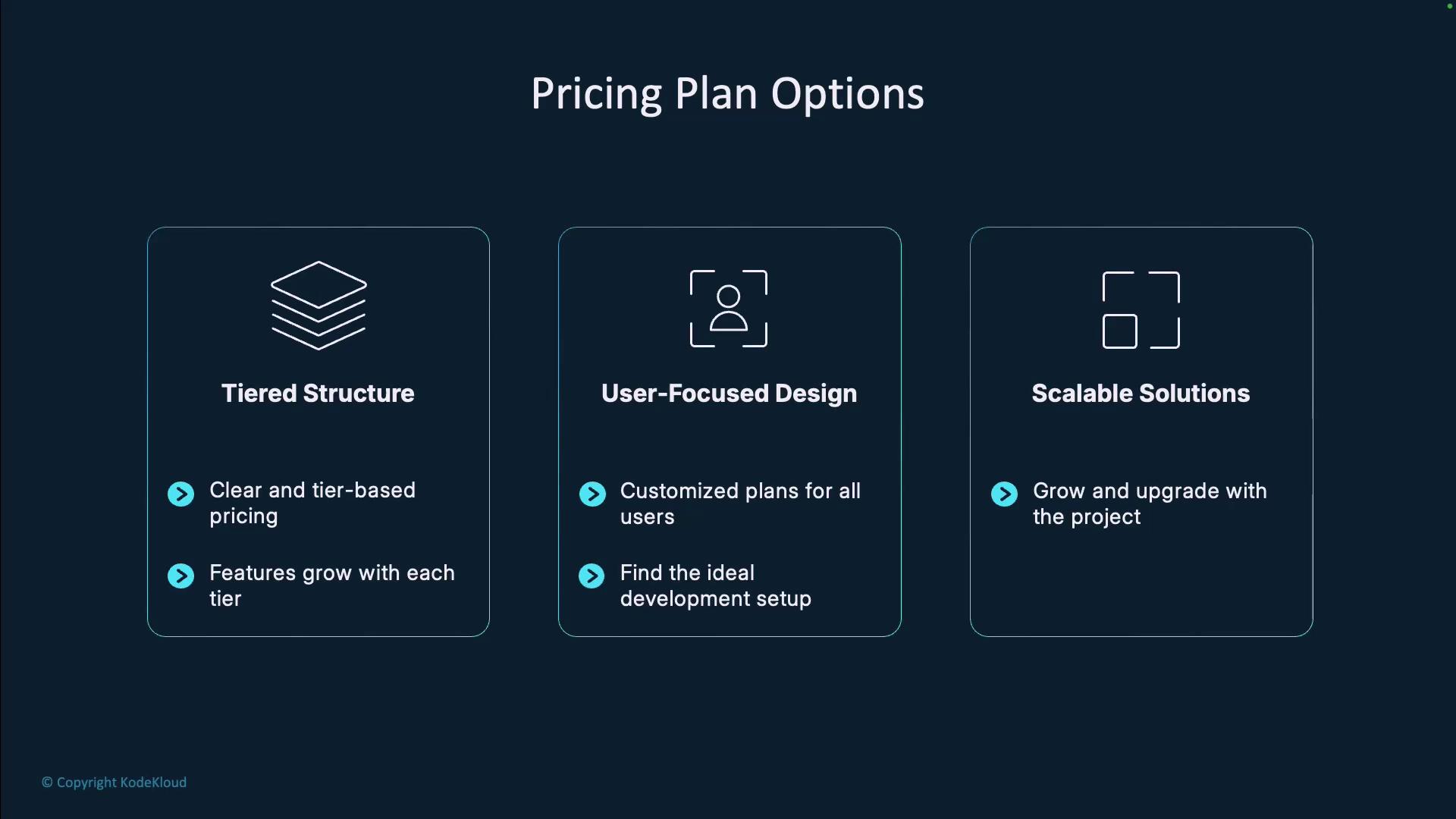 Pricing Plan Options

Tiered Structure

Clear and tier-based pricing

Features grow with each tier

User-Focused Design

Customized plans for all users

Find the ideal development setup

Scalable Solutions

Grow and upgrade with the project

© Copyright KodeKloud